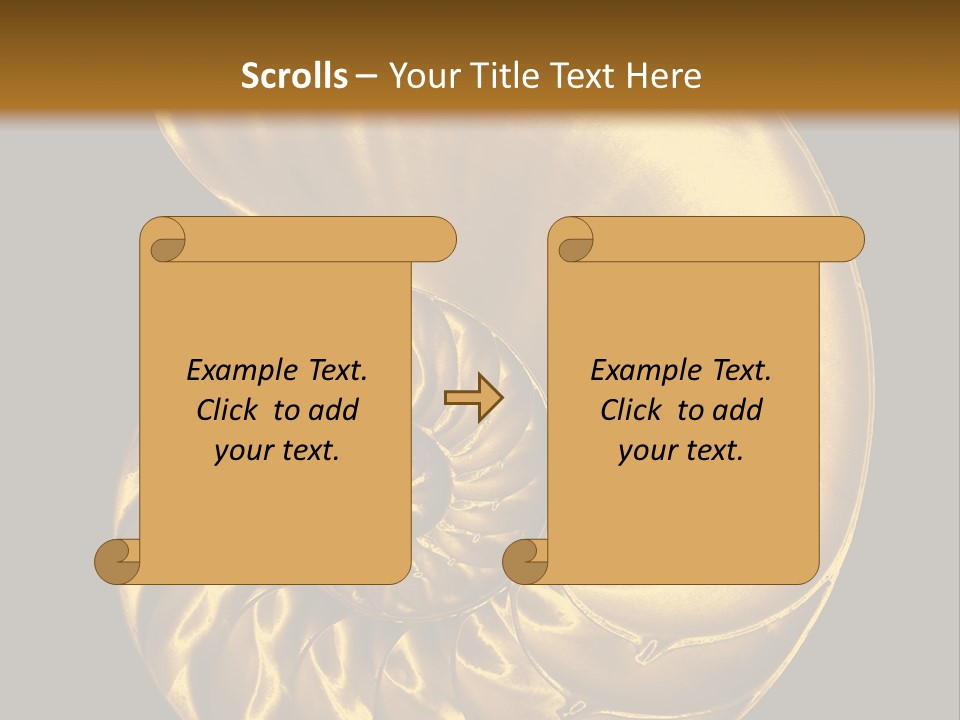 Scrolls – Your Title Text Here

Example Text. Click to add your text.

Example Text. Click to add your text.